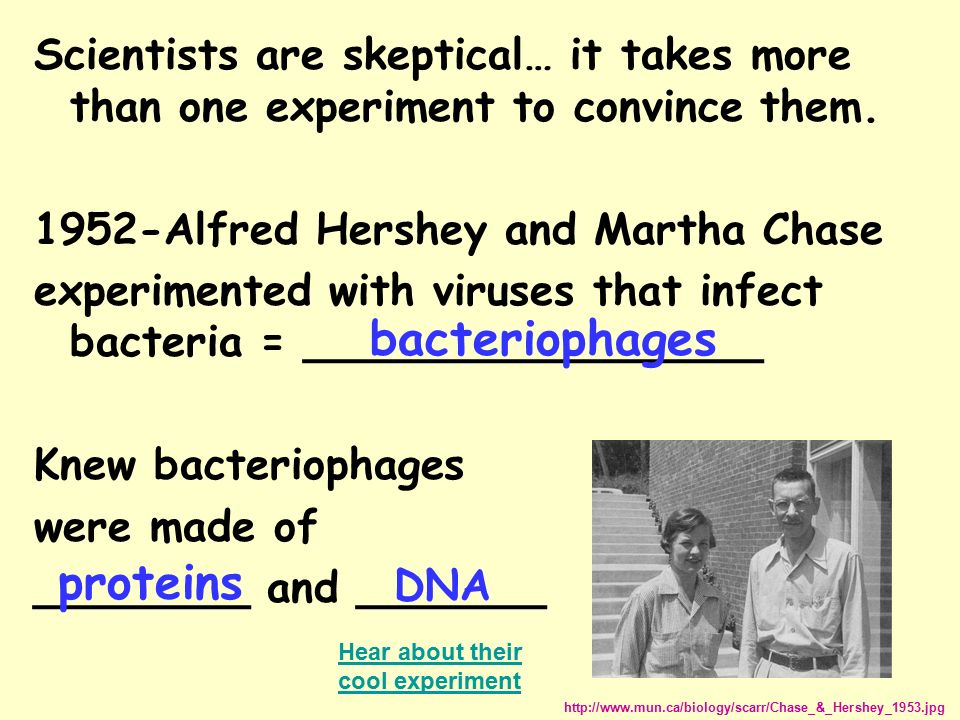 Scientists are skeptical… it takes more than one experiment to convince them.

1952-Alfred Hershey and Martha Chase experimented with viruses that infect bacteria = bacteriophages

Knew bacteriophages were made of proteins and DNA

Hear about their cool experiment

http://www.mun.ca/biology/scarr/Chase_&_Hershey_1953.jpg